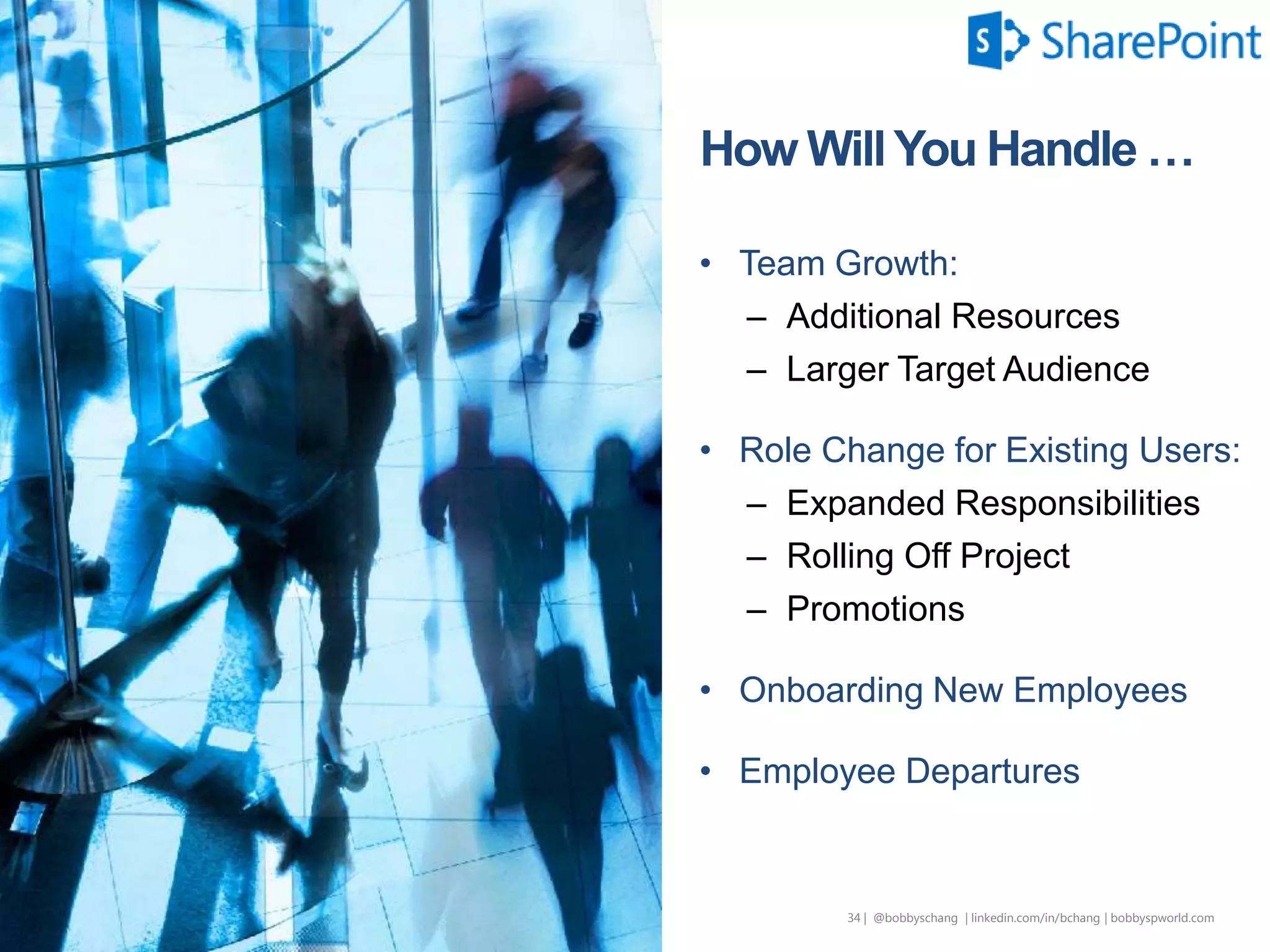 S SharePoint

How Will You Handle …

• Team Growth:
– Additional Resources
– Larger Target Audience

• Role Change for Existing Users:
– Expanded Responsibilities
– Rolling Off Project
– Promotions

• Onboarding New Employees

• Employee Departures

34 | @bobbyschang | linkedin.com/in/bchang | bobbyspworld.com